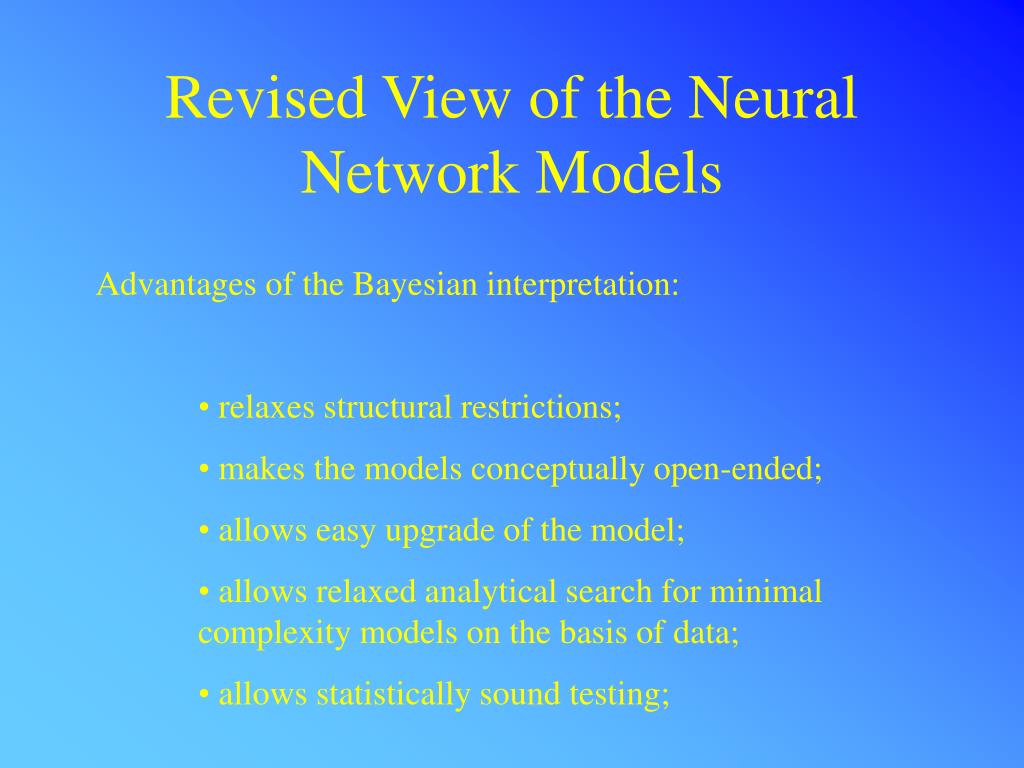 Revised View of the Neural Network Models

Advantages of the Bayesian interpretation:

• relaxes structural restrictions;

• makes the models conceptually open-ended;

• allows easy upgrade of the model;

• allows relaxed analytical search for minimal complexity models on the basis of data;

• allows statistically sound testing;